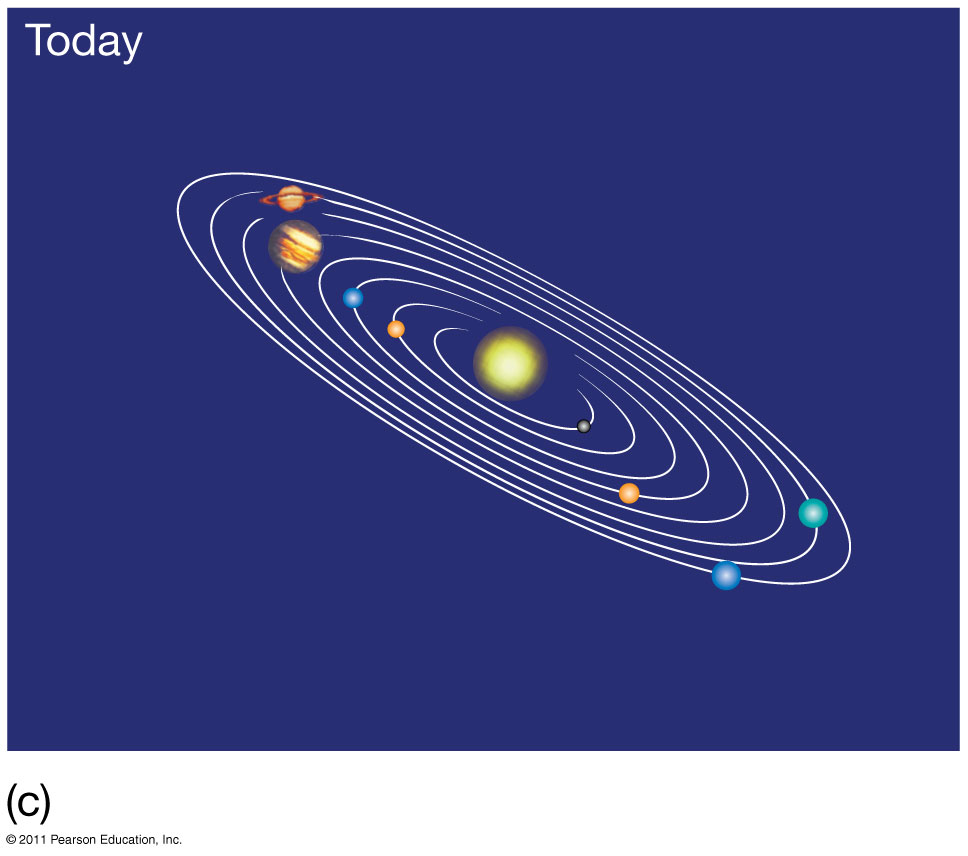 Today

(c)

© 2011 Pearson Education, Inc.